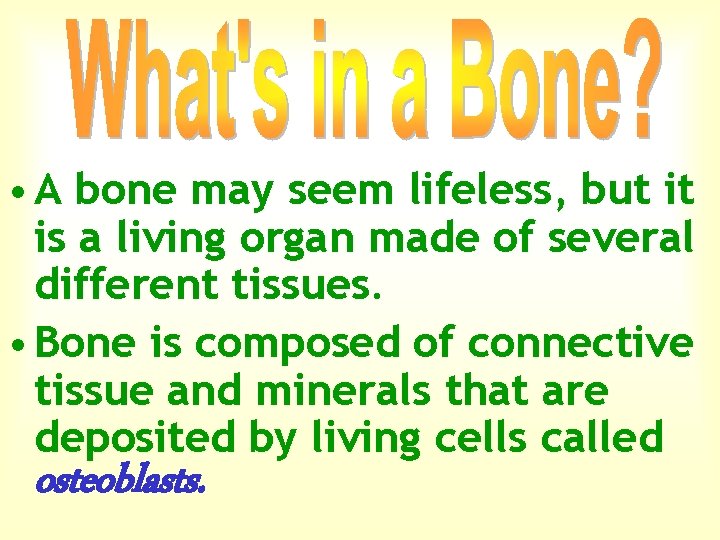 What's in a Bone?

• A bone may seem lifeless, but it is a living organ made of several different tissues.

• Bone is composed of connective tissue and minerals that are deposited by living cells called osteoblasts.